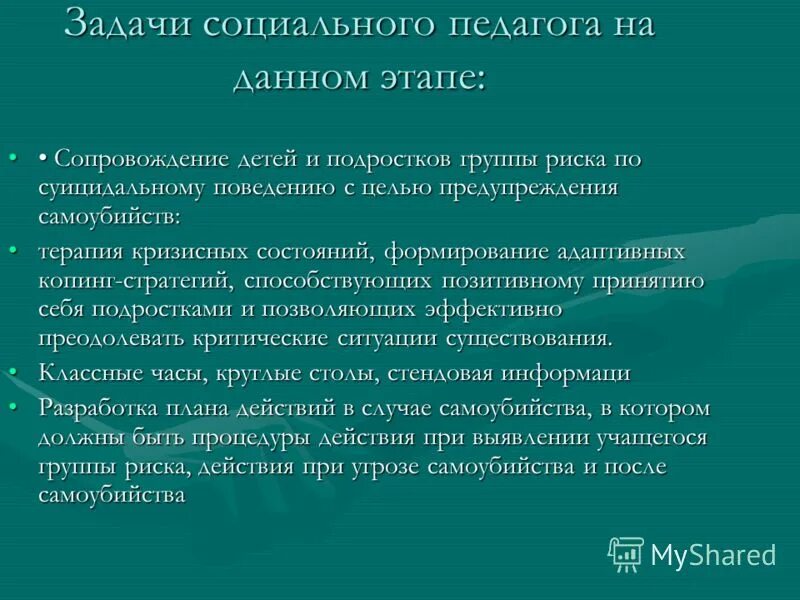 Задачи социального педагога на данном этапе:

• • Сопровождение детей и подростков группы риска по суицидальному поведению с целью предупреждения самоубийств:

• терапия кризисных состояний, формирование адаптивных копинг-стратегий, способствующих позитивному принятию себя подростками и позволяющих эффективно преодолевать критические ситуации существования.

• Классные часы, круглые столы, стендовая информаци

• Разработка плана действий в случае самоубийства, в котором должны быть процедуры действия при выявлении учащегося группы риска, действия при угрозе самоубийства и после самоубийства

MyShared